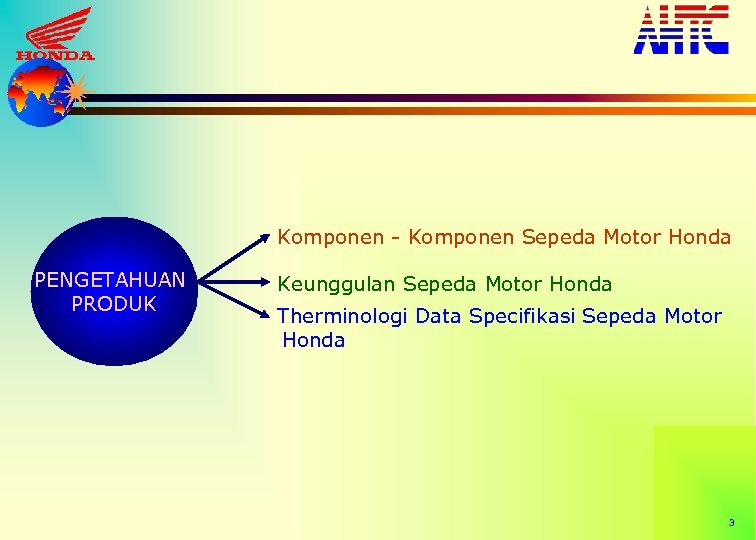 HONDA

AHTC

PENGETAHUAN PRODUK

Komponen - Komponen Sepeda Motor Honda

Keunggulan Sepeda Motor Honda

Therminologi Data Specifikasi Sepeda Motor Honda

3